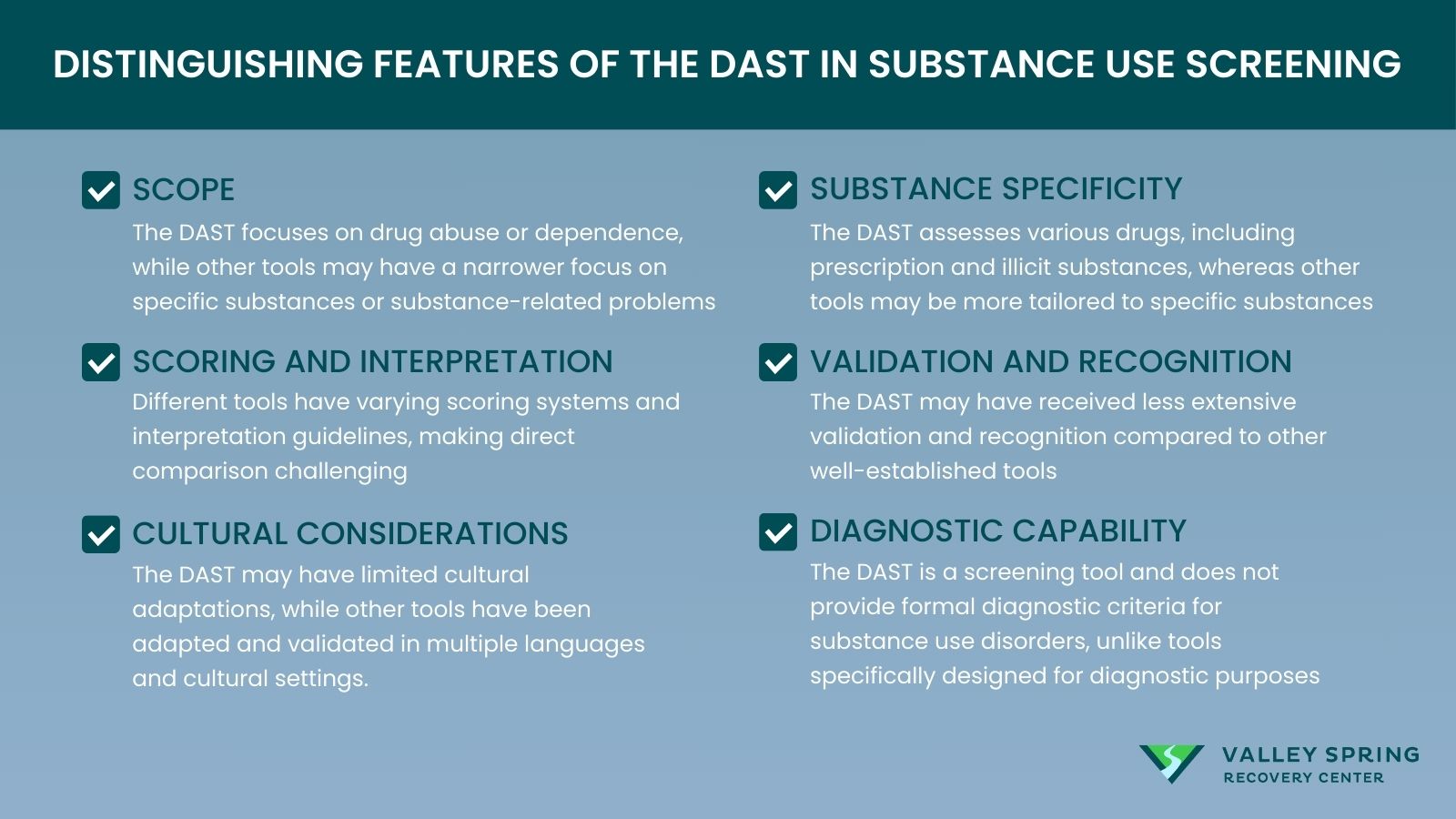 DISTINGUISHING FEATURES OF THE DAST IN SUBSTANCE USE SCREENING

SCOPE
The DAST focuses on drug abuse or dependence, while other tools may have a narrower focus on specific substances or substance-related problems

SCORING AND INTERPRETATION
Different tools have varying scoring systems and interpretation guidelines, making direct comparison challenging

CULTURAL CONSIDERATIONS
The DAST may have limited cultural adaptations, while other tools have been adapted and validated in multiple languages and cultural settings.

SUBSTANCE SPECIFICITY
The DAST assesses various drugs, including prescription and illicit substances, whereas other tools may be more tailored to specific substances

VALIDATION AND RECOGNITION
The DAST may have received less extensive validation and recognition compared to other well-established tools

DIAGNOSTIC CAPABILITY
The DAST is a screening tool and does not provide formal diagnostic criteria for substance use disorders, unlike tools specifically designed for diagnostic purposes

VALLEY SPRING
RECOVERY CENTER